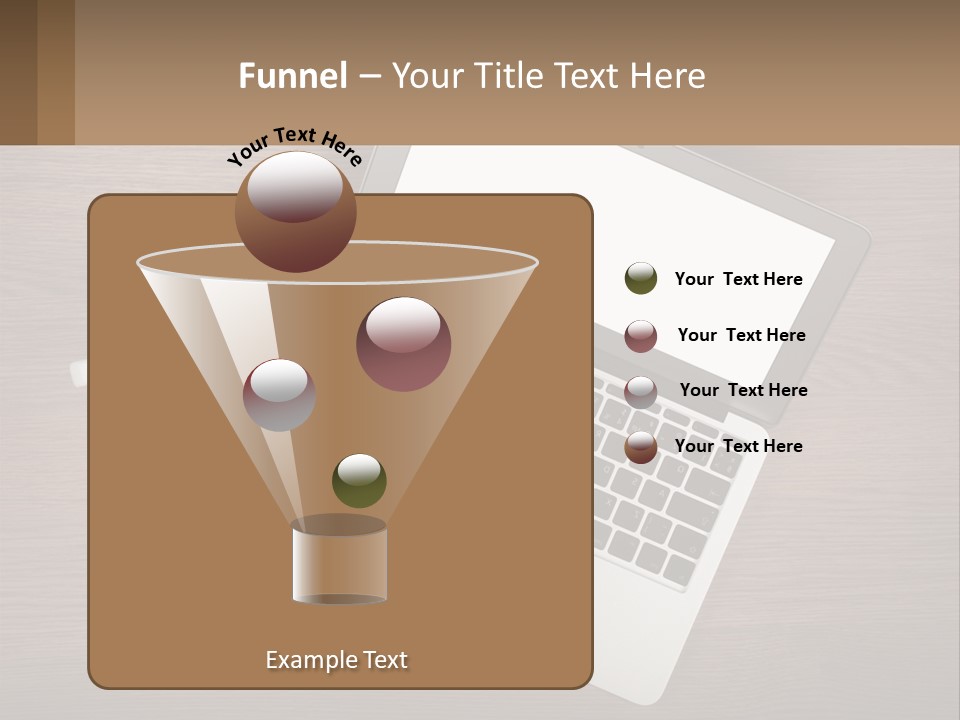 Funnel – Your Title Text Here

Your Text Here

Your Text Here

Your Text Here

Your Text Here

Your Text Here

Example Text